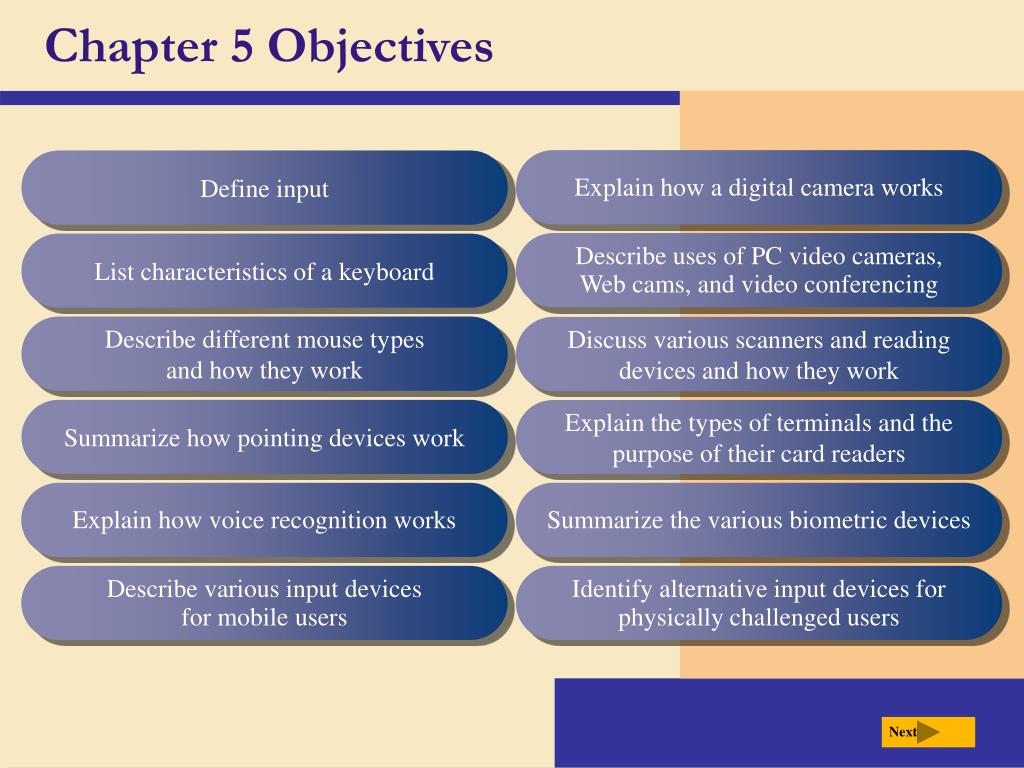 Chapter 5 Objectives

Define input

List characteristics of a keyboard

Describe different mouse types and how they work

Summarize how pointing devices work

Explain how voice recognition works

Describe various input devices for mobile users

Explain how a digital camera works

Describe uses of PC video cameras, Web cams, and video conferencing

Discuss various scanners and reading devices and how they work

Explain the types of terminals and the purpose of their card readers

Summarize the various biometric devices

Identify alternative input devices for physically challenged users

Next